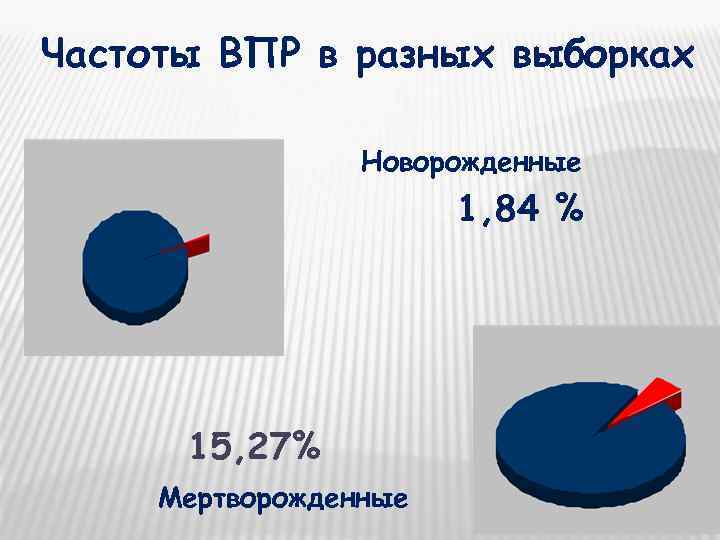 Частоты ВПР в разных выборках

Новорожденные

1,84 %

15,27%

Мертворожденные